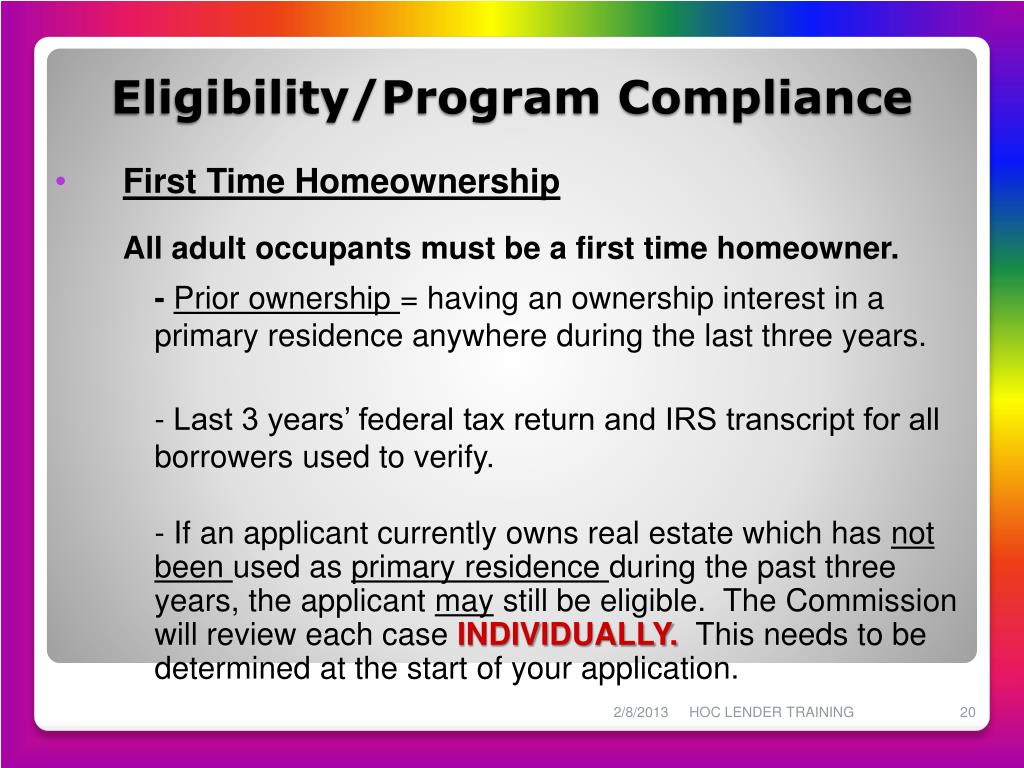 Eligibility/Program Compliance

• First Time Homeownership

All adult occupants must be a first time homeowner.

- Prior ownership = having an ownership interest in a primary residence anywhere during the last three years.

- Last 3 years' federal tax return and IRS transcript for all borrowers used to verify.

- If an applicant currently owns real estate which has not been used as primary residence during the past three years, the applicant may still be eligible. The Commission will review each case INDIVIDUALLY. This needs to be determined at the start of your application.

2/8/2013 HOC LENDER TRAINING 20